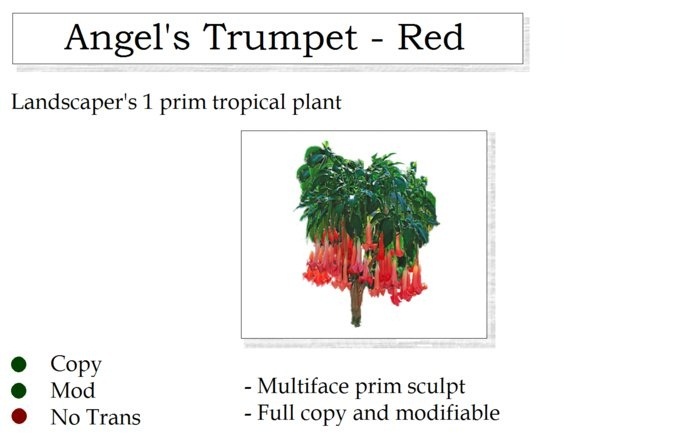 Angel's Trumpet - Red

Landscaper's 1 prim tropical plant

Copy
Mod
No Trans

- Multiface prim sculpt
- Full copy and modifiable